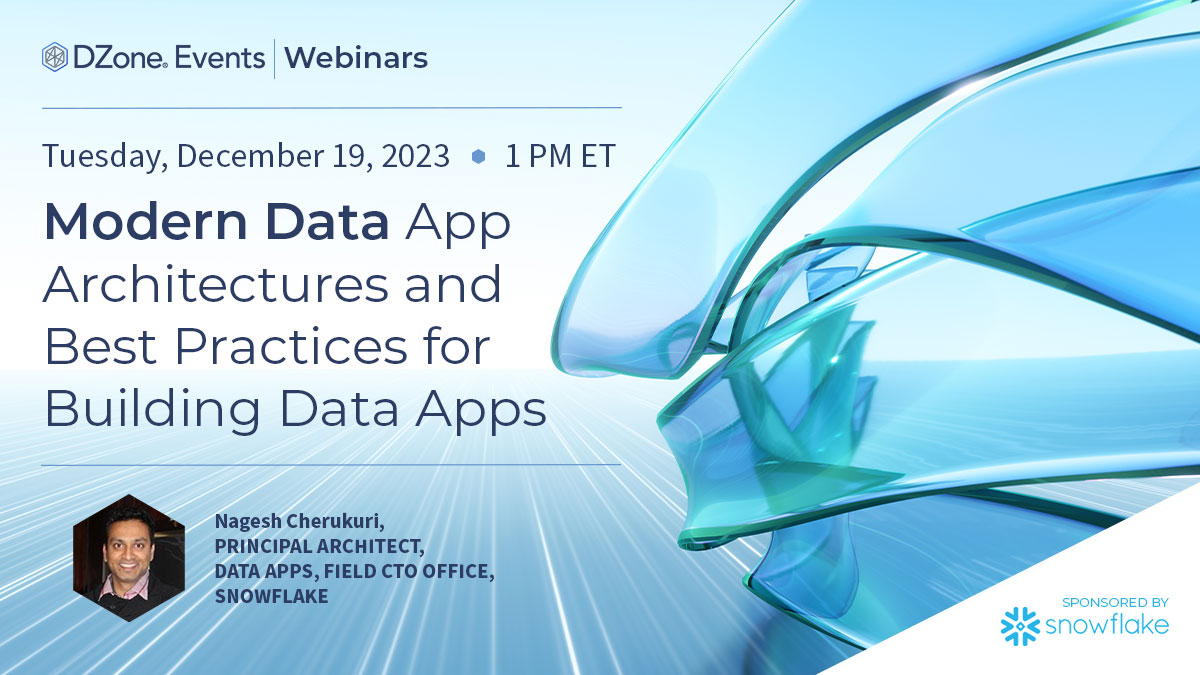 DZone. Events | Webinars

Tuesday, December 19, 2023 • 1 PM ET

Modern Data App Architectures and Best Practices for Building Data Apps

Nagesh Cherukuri,
PRINCIPAL ARCHITECT,
DATA APPS, FIELD CTO OFFICE,
SNOWFLAKE

SPONSORED BY
snowflake